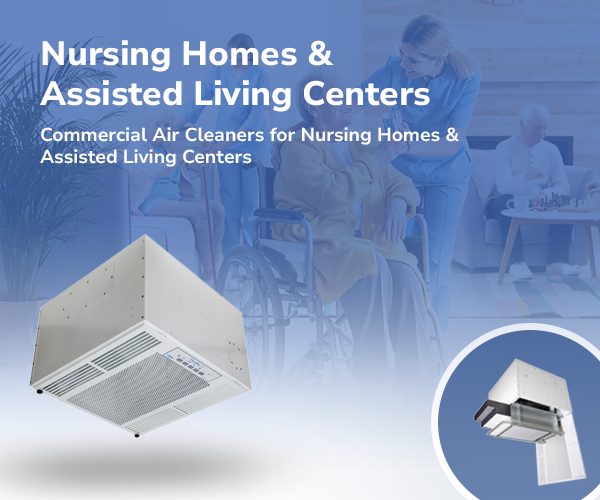 Nursing Homes & Assisted Living Centers

Commercial Air Cleaners for Nursing Homes & Assisted Living Centers